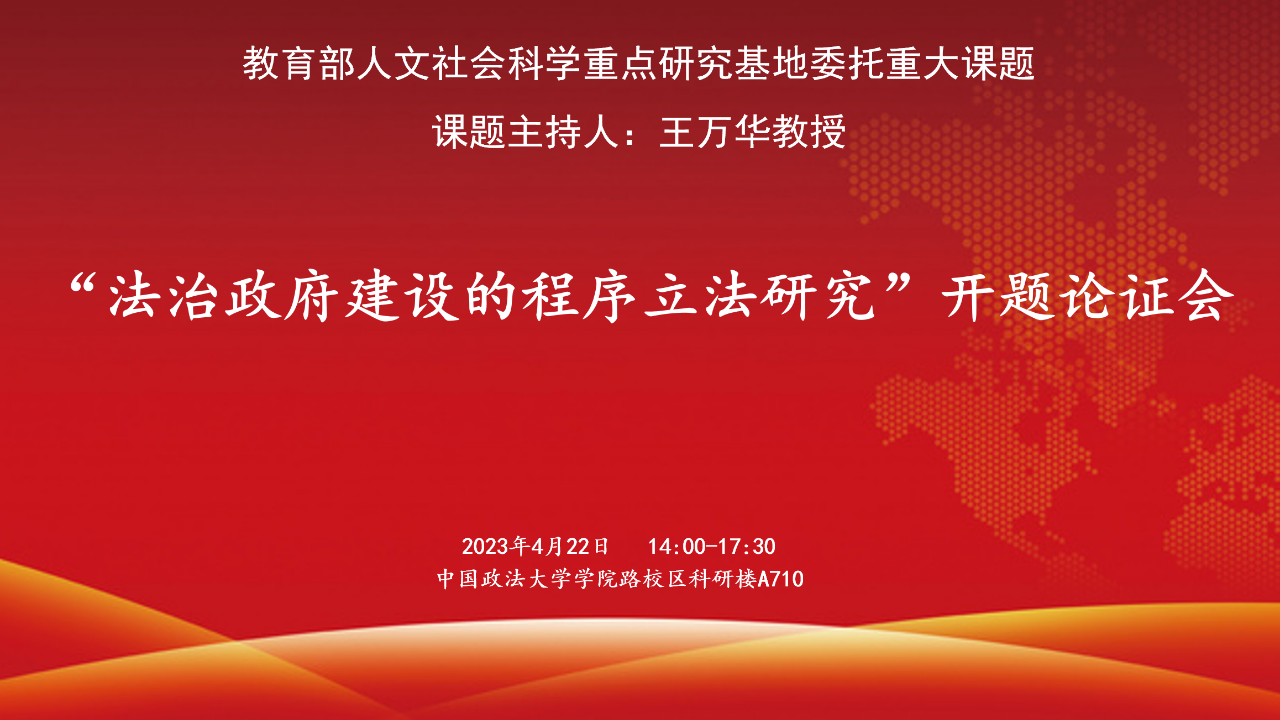 教育部人文社会科学重点研究基地委托重大课题

课题主持人：王万华教授

“法治政府建设的程序立法研究”开题论证会

2023年4月22日　14:00-17:30
中国政法大学学院路校区科研楼A710